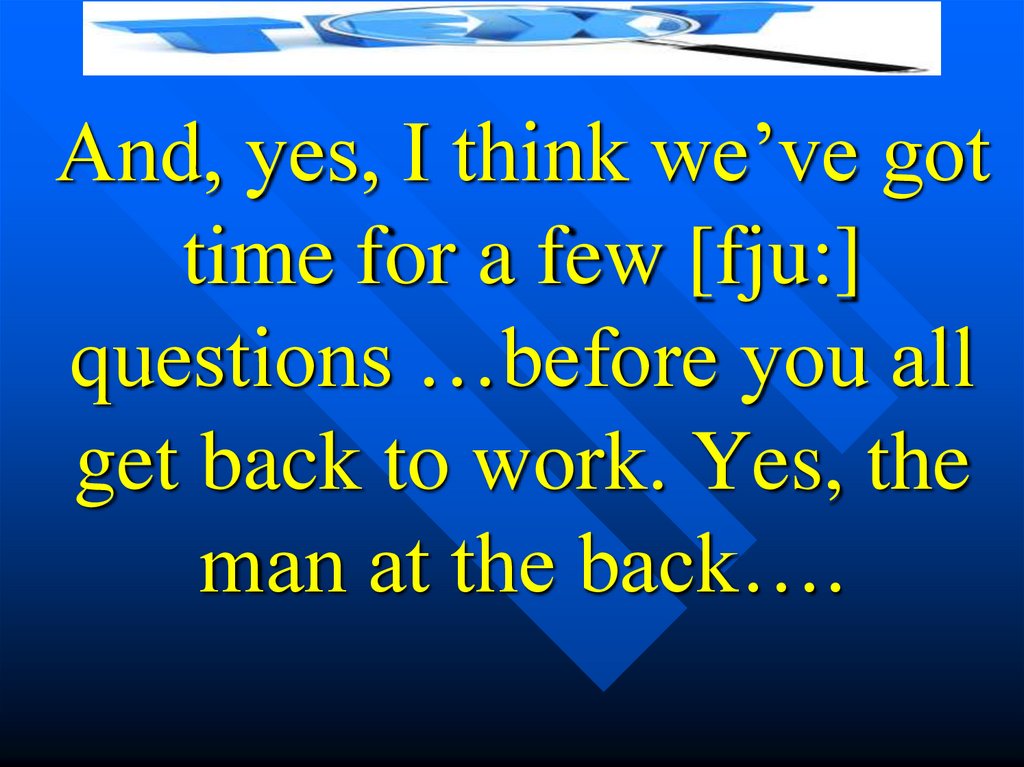 TEXT

And, yes, I think we’ve got time for a few [fju:] questions …before you all get back to work. Yes, the man at the back….